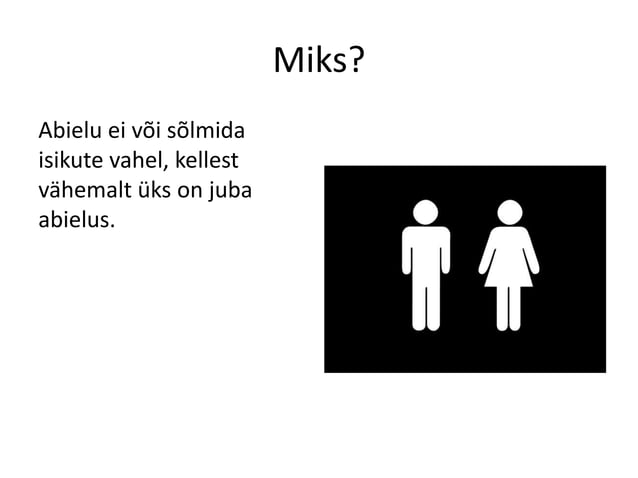 Miks?

Abielu ei või sõlmida isikute vahel, kellest vähemalt üks on juba abielus.